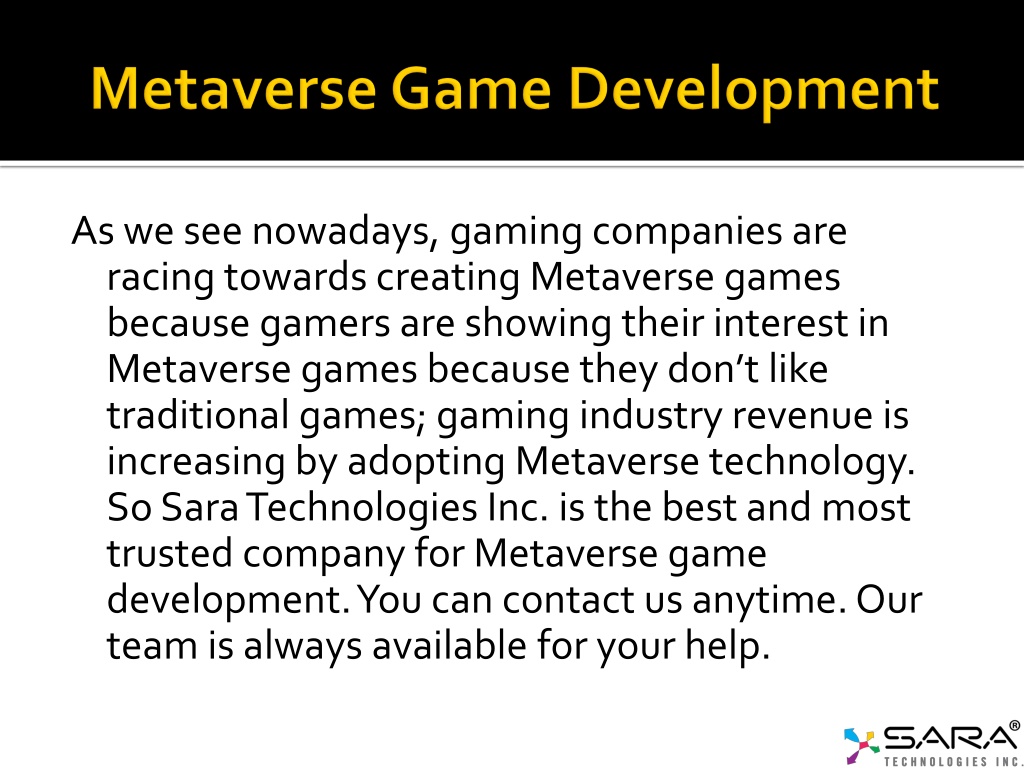 Metaverse Game Development

As we see nowadays, gaming companies are racing towards creating Metaverse games because gamers are showing their interest in Metaverse games because they don’t like traditional games; gaming industry revenue is increasing by adopting Metaverse technology. So Sara Technologies Inc. is the best and most trusted company for Metaverse game development. You can contact us anytime. Our team is always available for your help.

SARA®
TECHNOLOGIES INC.